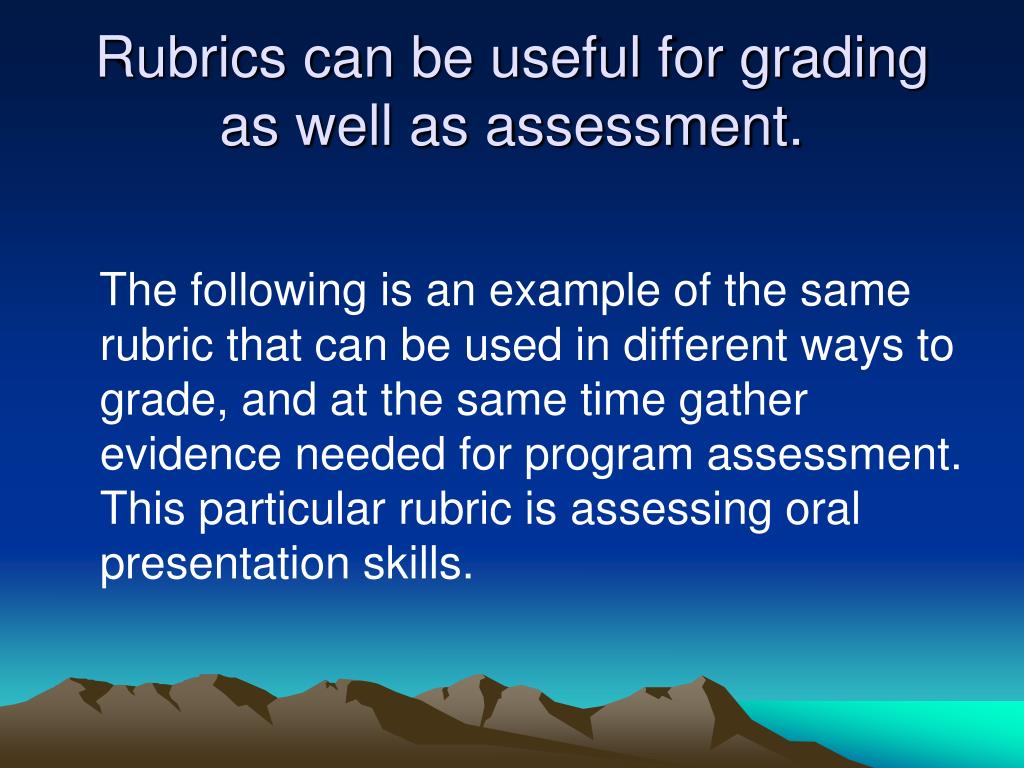 Rubrics can be useful for grading as well as assessment.

The following is an example of the same rubric that can be used in different ways to grade, and at the same time gather evidence needed for program assessment. This particular rubric is assessing oral presentation skills.